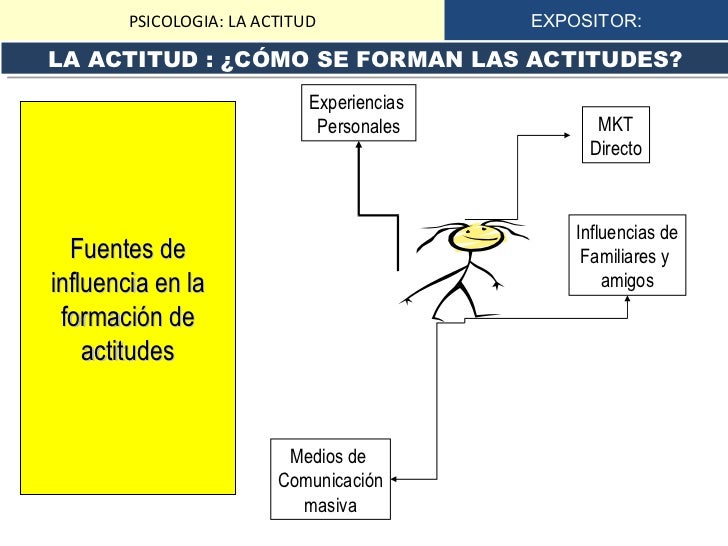 PSICOLOGIA: LA ACTITUD

EXPOSITOR:

LA ACTITUD : ¿CÓMO SE FORMAN LAS ACTITUDES?

Fuentes de influencia en la formación de actitudes

Experiencias Personales

MKT Directo

Influencias de Familiares y amigos

Medios de Comunicación masiva